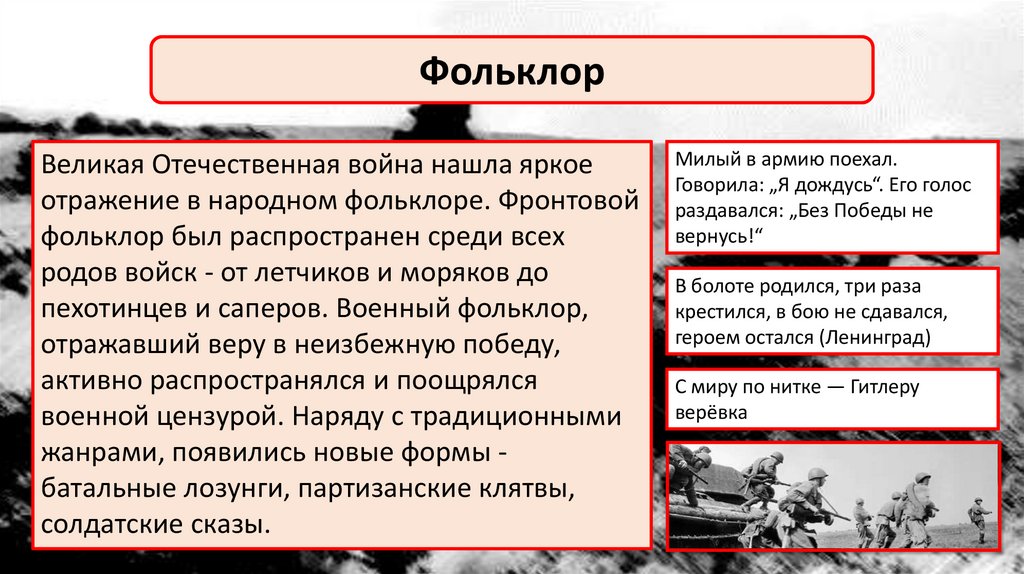 Фольклор

Великая Отечественная война нашла яркое отражение в народном фольклоре. Фронтовой фольклор был распространен среди всех родов войск - от летчиков и моряков до пехотинцев и саперов. Военный фольклор, отражавший веру в неизбежную победу, активно распространялся и поощрялся военной цензурой. Наряду с традиционными жанрами, появились новые формы - батальные лозунги, партизанские клятвы, солдатские сказы.

Милый в армию поехал. Говорила: „Я дождусь“. Его голос раздавался: „Без Победы не вернусь!“

В болоте родился, три раза крестился, в бою не сдавался, героем остался (Ленинград)

С миру по нитке — Гитлеру верёвка